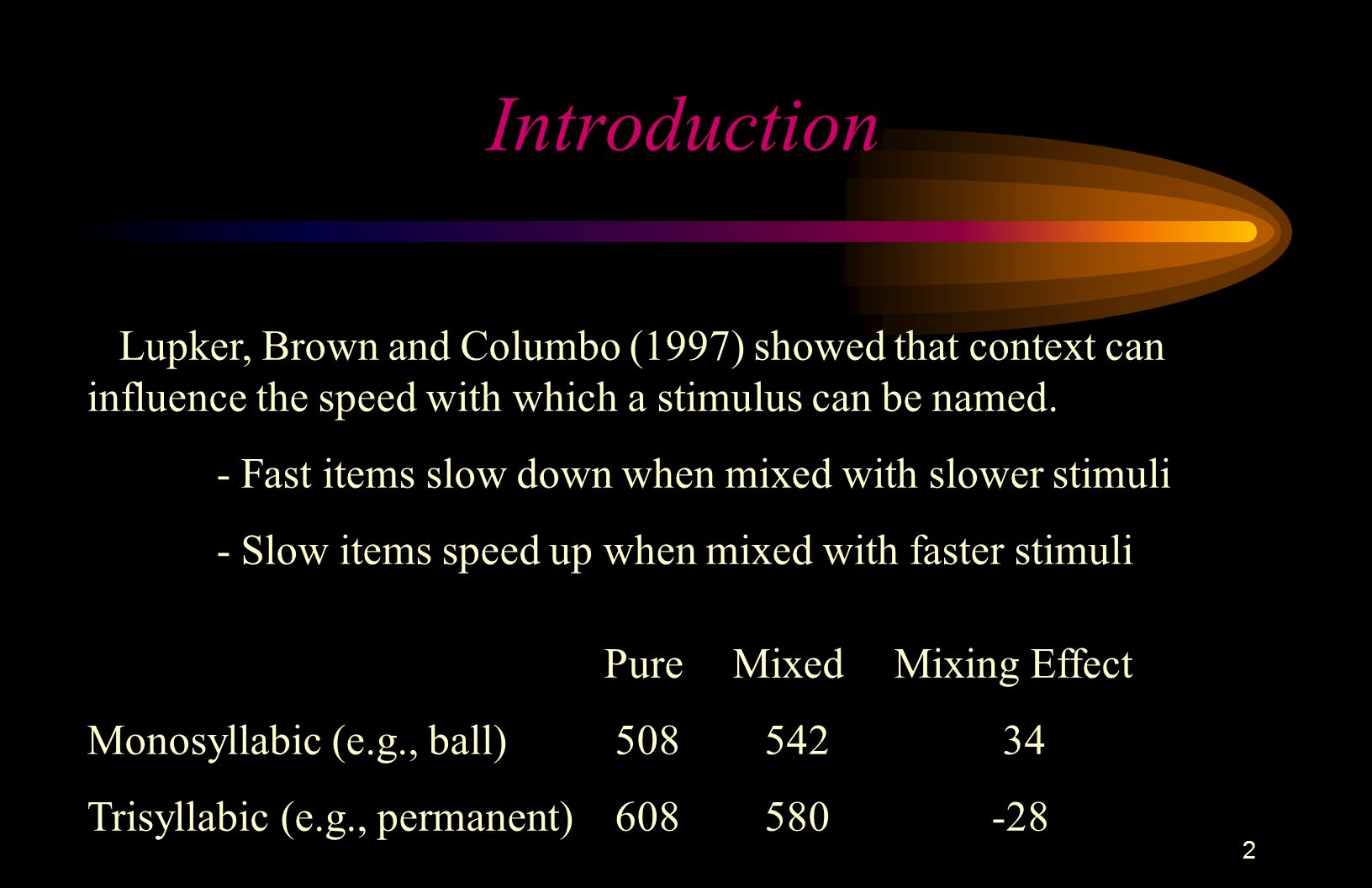 Introduction

Lupker, Brown and Columbo (1997) showed that context can influence the speed with which a stimulus can be named.

- Fast items slow down when mixed with slower stimuli

- Slow items speed up when mixed with faster stimuli

| | Pure | Mixed | Mixing Effect |
|---|---|---|---|
| Monosyllabic (e.g., ball) | 508 | 542 | 34 |
| Trisyllabic (e.g., permanent) | 608 | 580 | -28 |

2